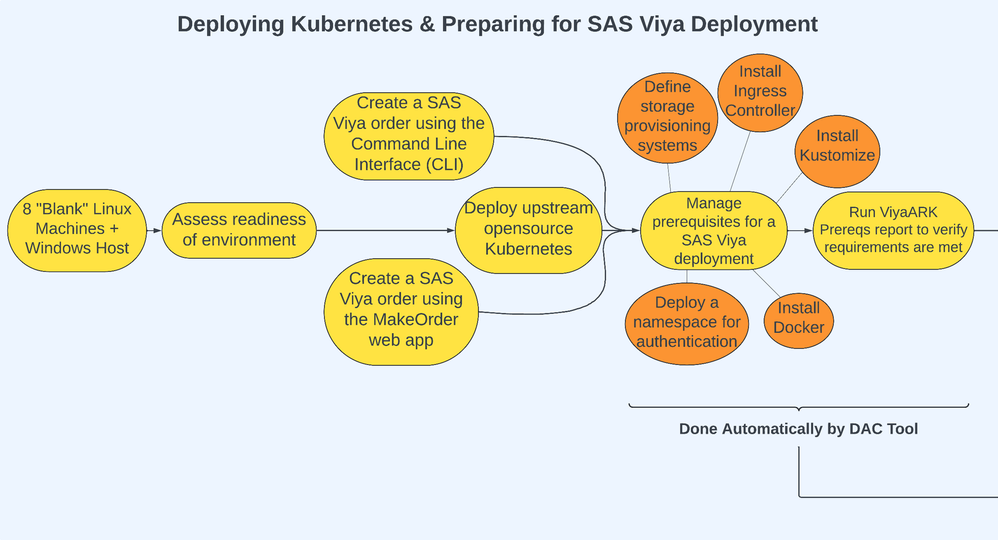 Deploying Kubernetes & Preparing for SAS Viya Deployment

8 "Blank" Linux Machines + Windows Host

Assess readiness of environment

Create a SAS Viya order using the Command Line Interface (CLI)

Deploy upstream opensource Kubernetes

Create a SAS Viya order using the MakeOrder web app

Define storage provisioning systems

Install Ingress Controller

Install Kustomize

Manage prerequisites for a SAS Viya deployment

Run ViyaARK Prereqs report to verify requirements are met

Deploy a namespace for authentication

Install Docker

Done Automatically by DAC Tool